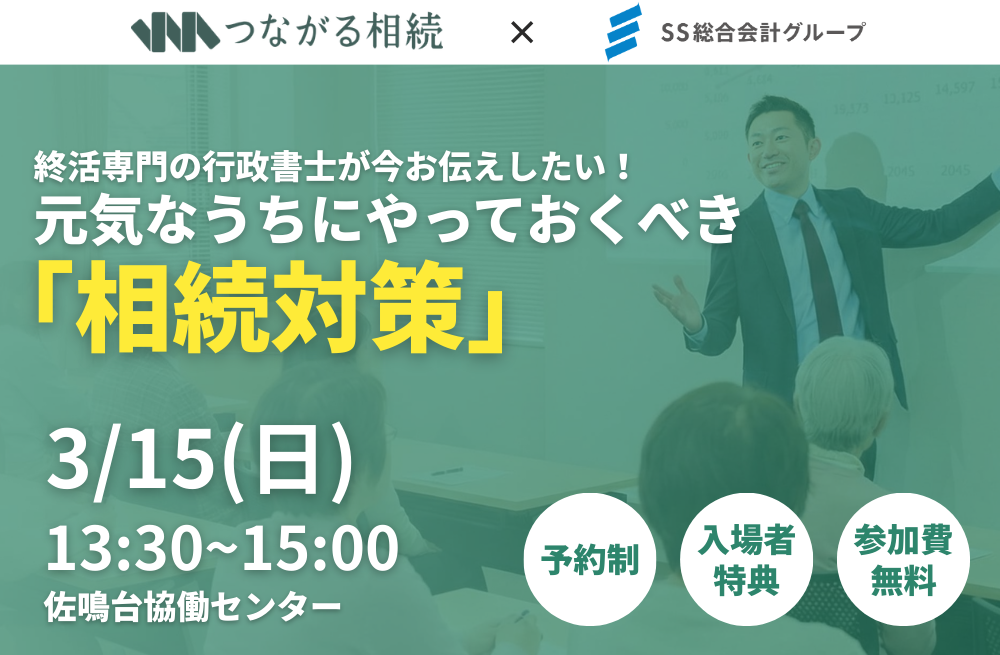 つながる相続 × SS総合会計グループ

終活専門の行政書士が今お伝えしたい！
元気なうちにやっておくべき
「相続対策」

3/15(日)
13:30~15:00
佐鳴台協働センター

予約制

入場者特典

参加費無料